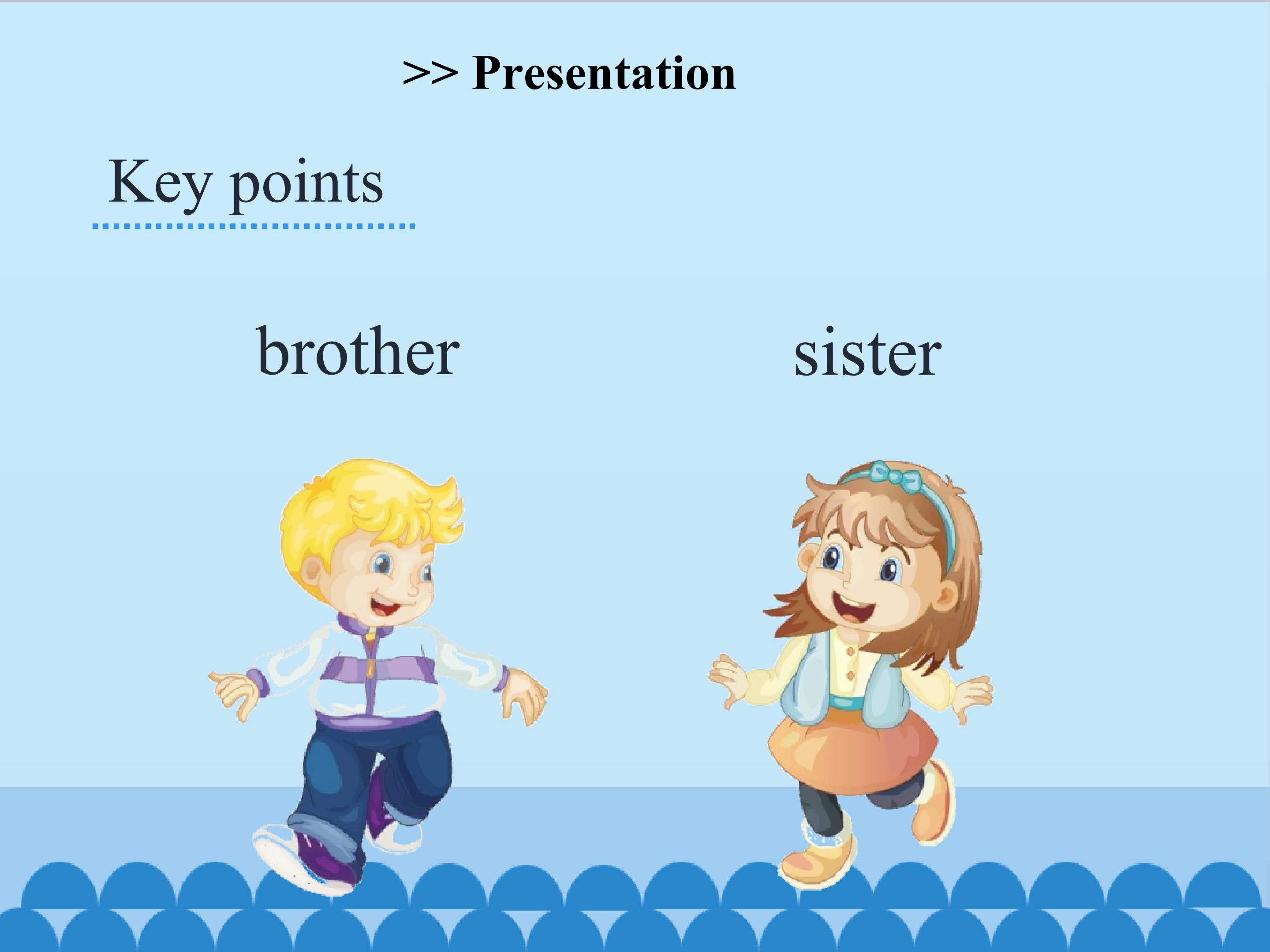 >> Presentation

Key points

brother

sister